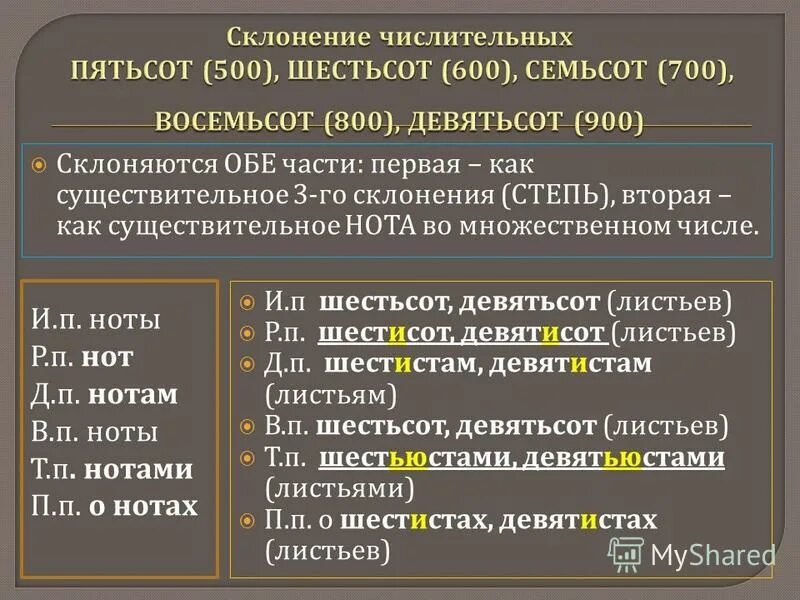 Склонение числительных ПЯТЬСОТ (500), ШЕСТЬСОТ (600), СЕМЬСОТ (700), ВОСЕМЬСОТ (800), ДЕВЯТЬСОТ (900)

Склоняются ОБЕ части: первая – как существительное 3-го склонения (СТЕПЬ), вторая – как существительное НОТА во множественном числе.

И.п. ноты
Р.п. нот
Д.п. нотам
В.п. ноты
Т.п. нотами
П.п. о нотах

И.п шестьсот, девятьсот (листьев)
Р.п. шестисот, девятисот (листьев)
Д.п. шестистам, девятистам (листьям)
В.п. шестьсот, девятьсот (листьев)
Т.п. шестьюстами, девятьюстами (листьями)
П.п. о шестистах, девятистах (листьев)

MyShared